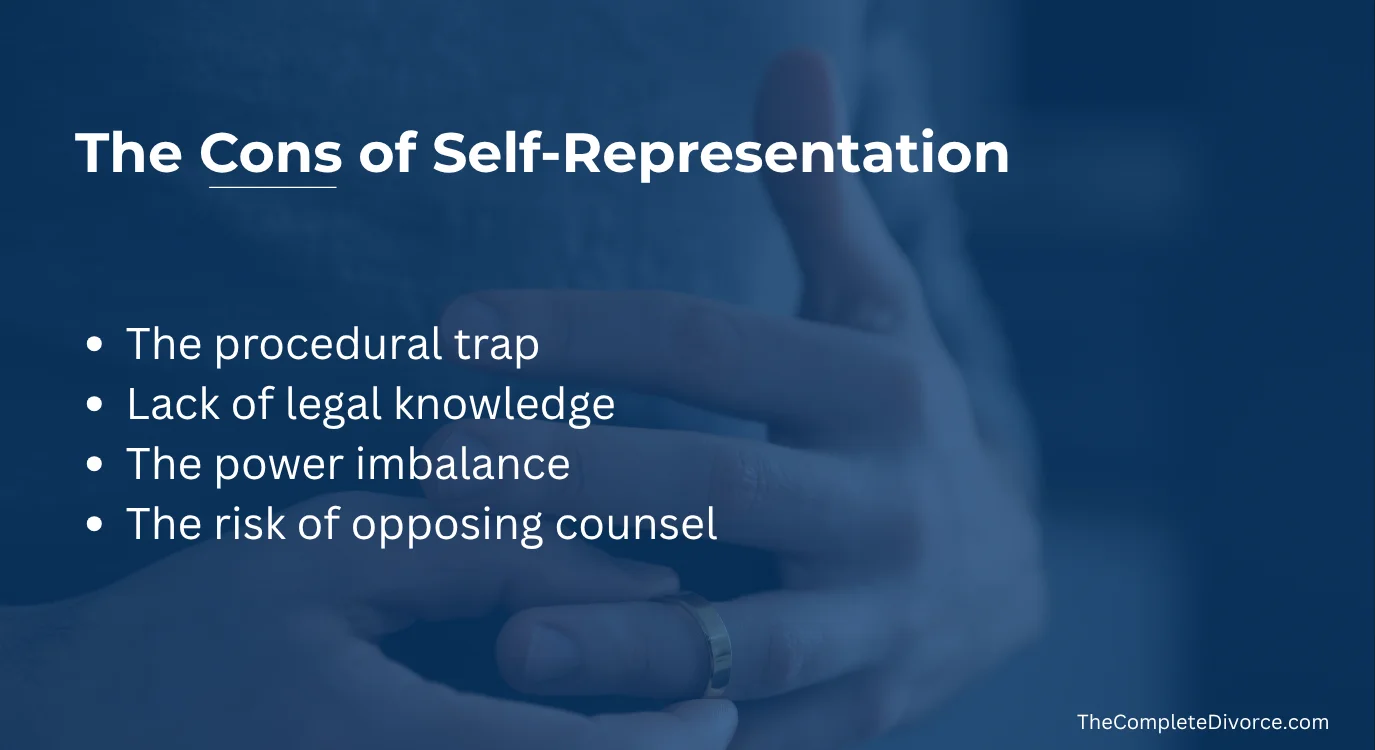 The Cons of Self-Representation

- The procedural trap
- Lack of legal knowledge
- The power imbalance
- The risk of opposing counsel

TheCompleteDivorce.com